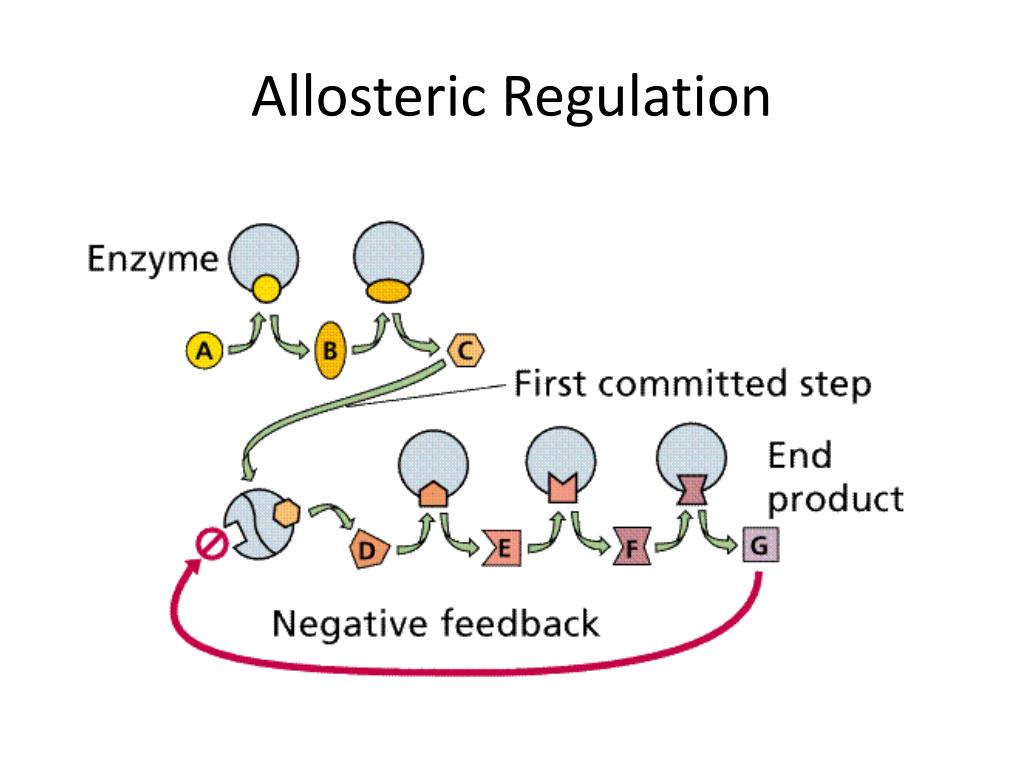 Allosteric Regulation

Enzyme

A

B

C

First committed step

End product

D

E

F

G

Negative feedback